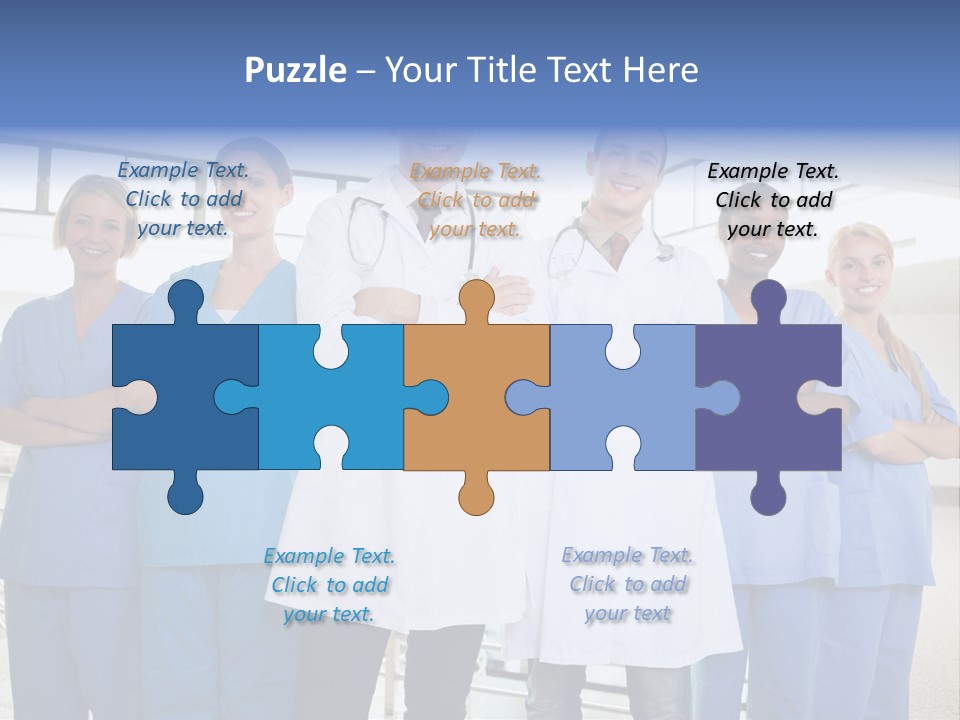 Puzzle – Your Title Text Here

Example Text. Click to add your text.

Example Text. Click to add your text.

Example Text. Click to add your text.

Example Text. Click to add your text.

Example Text. Click to add your text